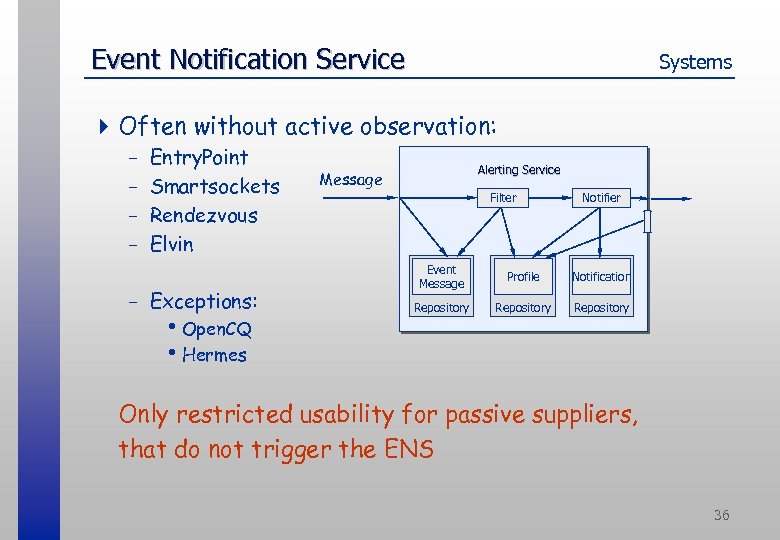 Event Notification Service

Systems

Often without active observation:

– EntryPoint
– Smartsockets
– Rendezvous
– Elvin

– Exceptions:
• OpenCQ
• Hermes

Message

Alerting Service

Filter

Notifier

Event Message Repository

Profile Repository

Notification Repository

Only restricted usability for passive suppliers, that do not trigger the ENS

36